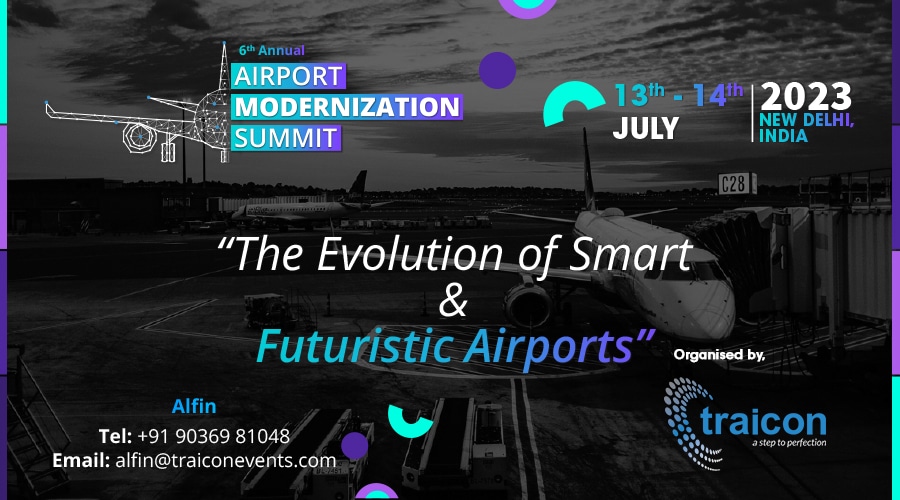 6th Annual
AIRPORT
MODERNIZATION
SUMMIT

13th - 14th JULY
2023
NEW DELHI, INDIA

C28

"The Evolution of Smart & Futuristic Airports"

Organised by,
traicon
a step to perfection

Alfin
Tel: +91 90369 81048
Email: alfin@traiconevents.com